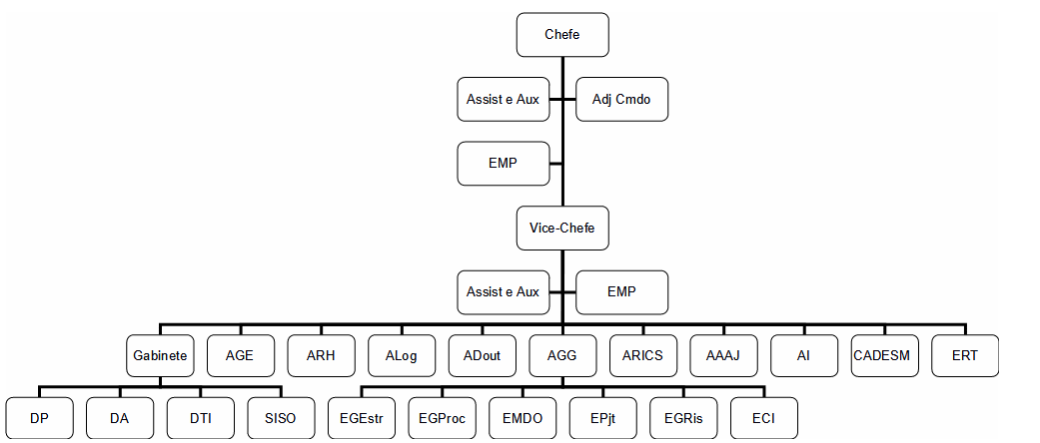 Chefe

Assist e Aux

Adj Cmdo

EMP

Vice-Chefe

Assist e Aux

EMP

Gabinete

AGE

ARH

ALog

ADout

AGG

ARICS

AAAJ

AI

CADESM

ERT

DP

DA

DTI

SISO

EGEstr

EGProc

EMDO

EPjt

EGRis

ECI